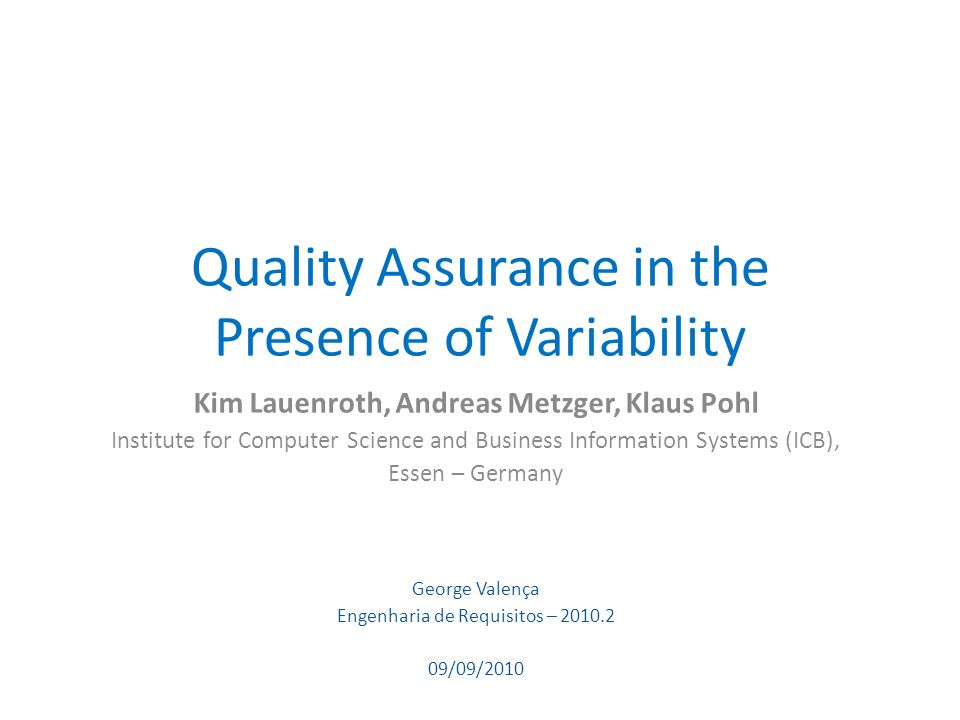 Quality Assurance in the Presence of Variability

Kim Lauenroth, Andreas Metzger, Klaus Pohl

Institute for Computer Science and Business Information Systems (ICB), Essen – Germany

George Valença
Engenharia de Requisitos – 2010.2

09/09/2010